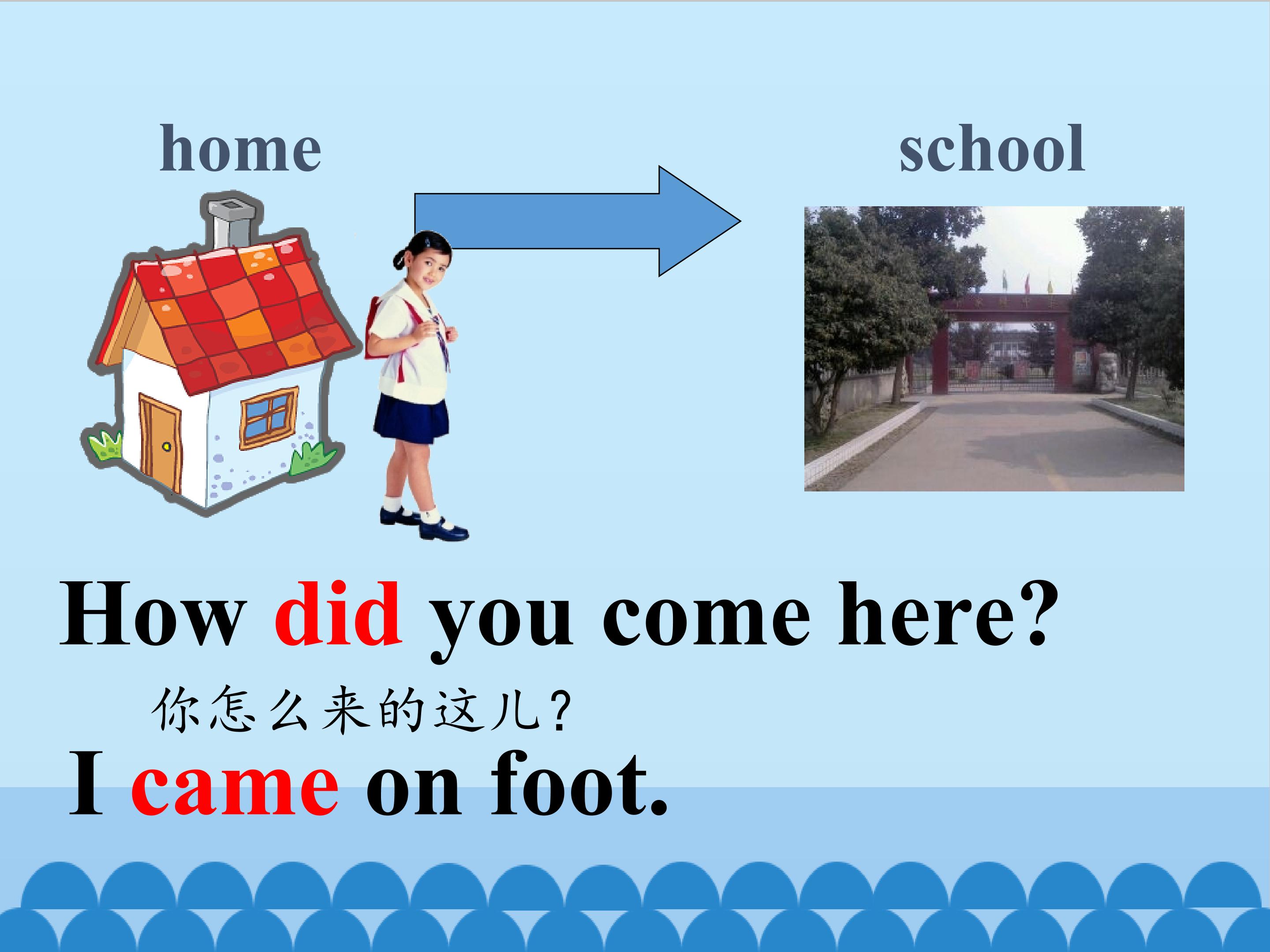 home

school

How did you come here?

你怎么来的这儿?

I came on foot.